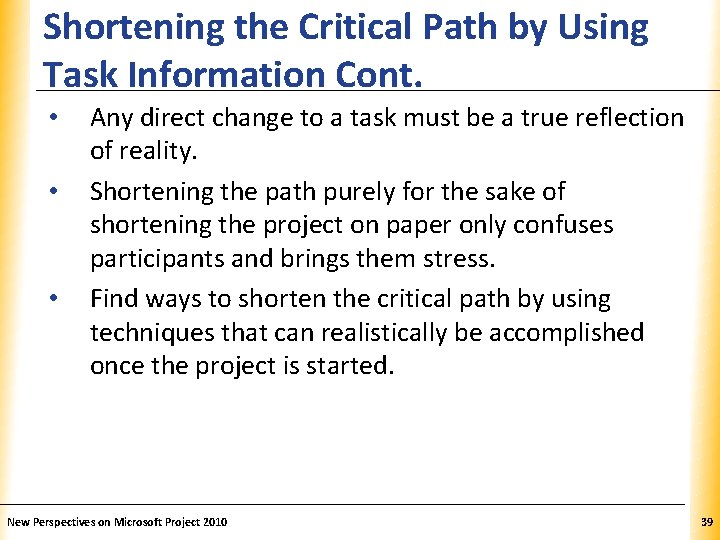 Shortening the Critical Path by Using Task Information Cont.

• Any direct change to a task must be a true reflection of reality.

• Shortening the path purely for the sake of shortening the project on paper only confuses participants and brings them stress.

• Find ways to shorten the critical path by using techniques that can realistically be accomplished once the project is started.

New Perspectives on Microsoft Project 2010

39